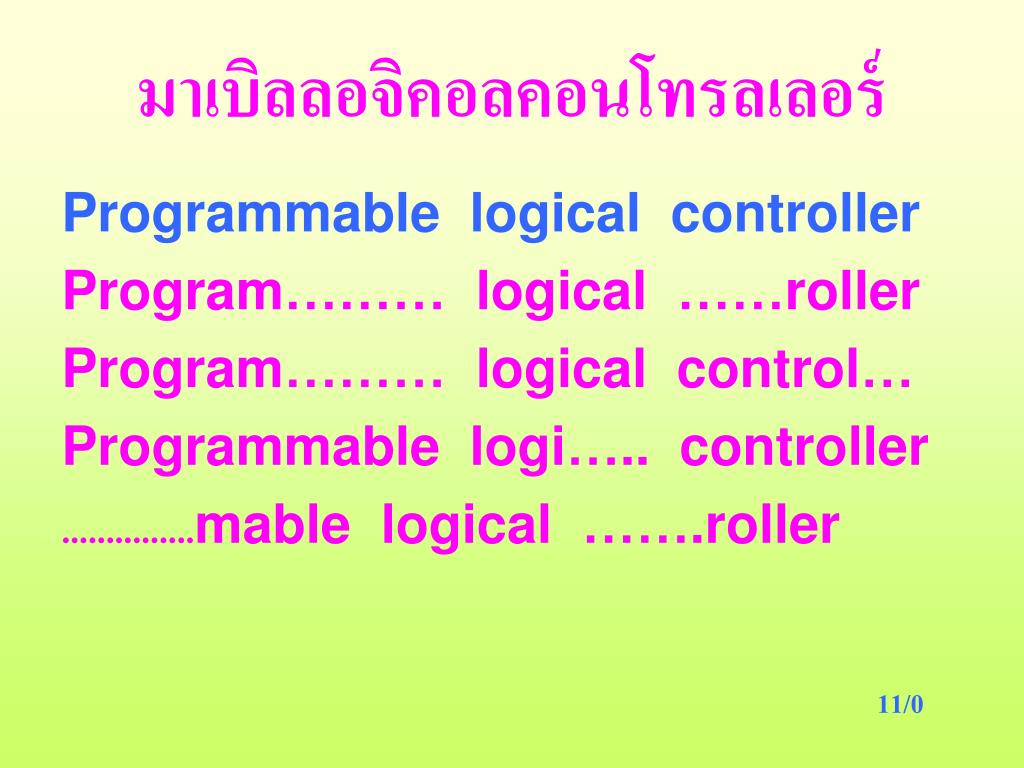 มาเบิลลอจิคอลคอนโทรลเลอร์

Programmable logical controller

Program……… logical ……roller

Program……… logical control…

Programmable logi….. controller

……………mable logical …….roller

11/0